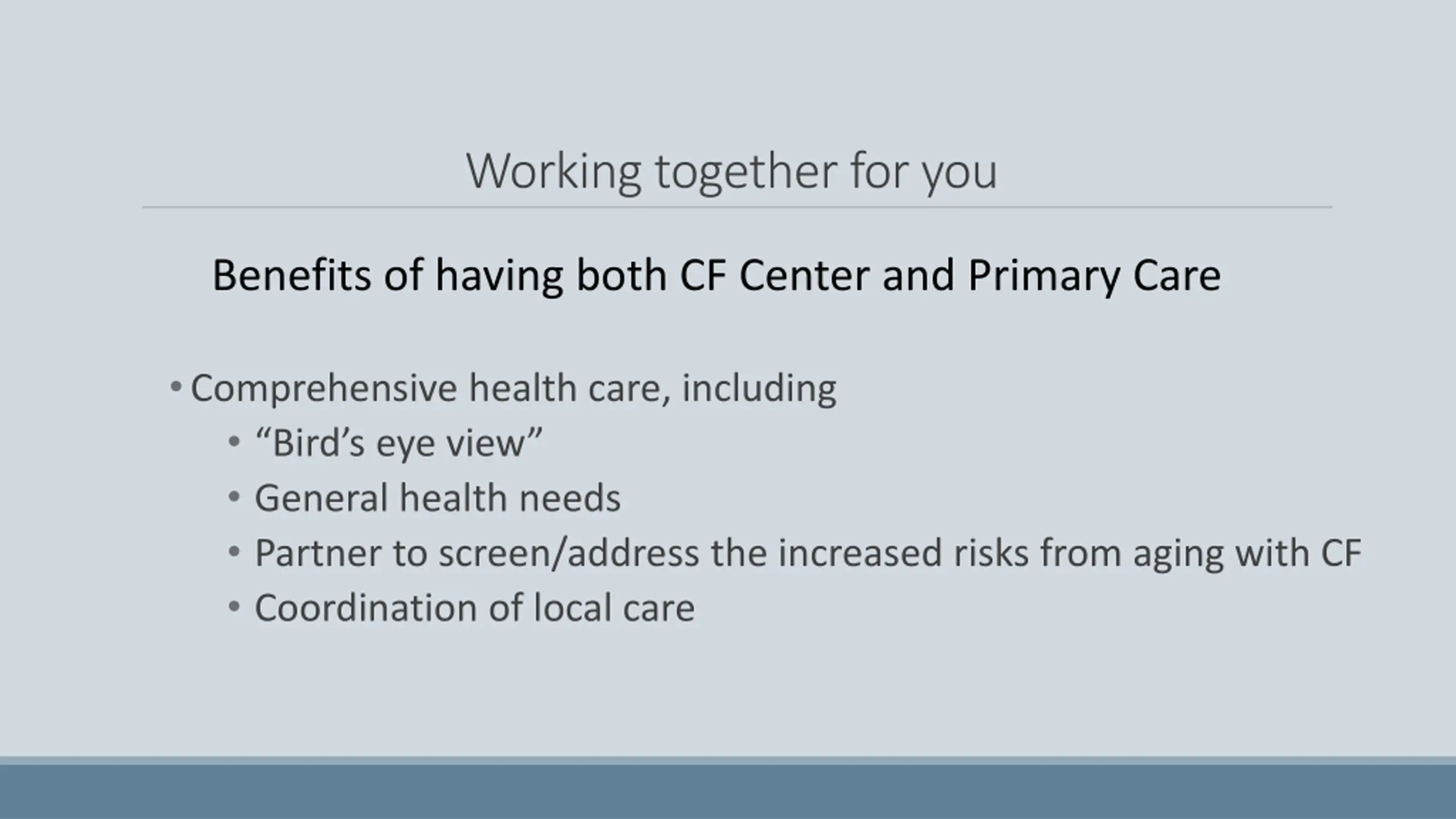 Working together for you

Benefits of having both CF Center and Primary Care

• Comprehensive health care, including
  • “Bird’s eye view”
  • General health needs
  • Partner to screen/address the increased risks from aging with CF
  • Coordination of local care